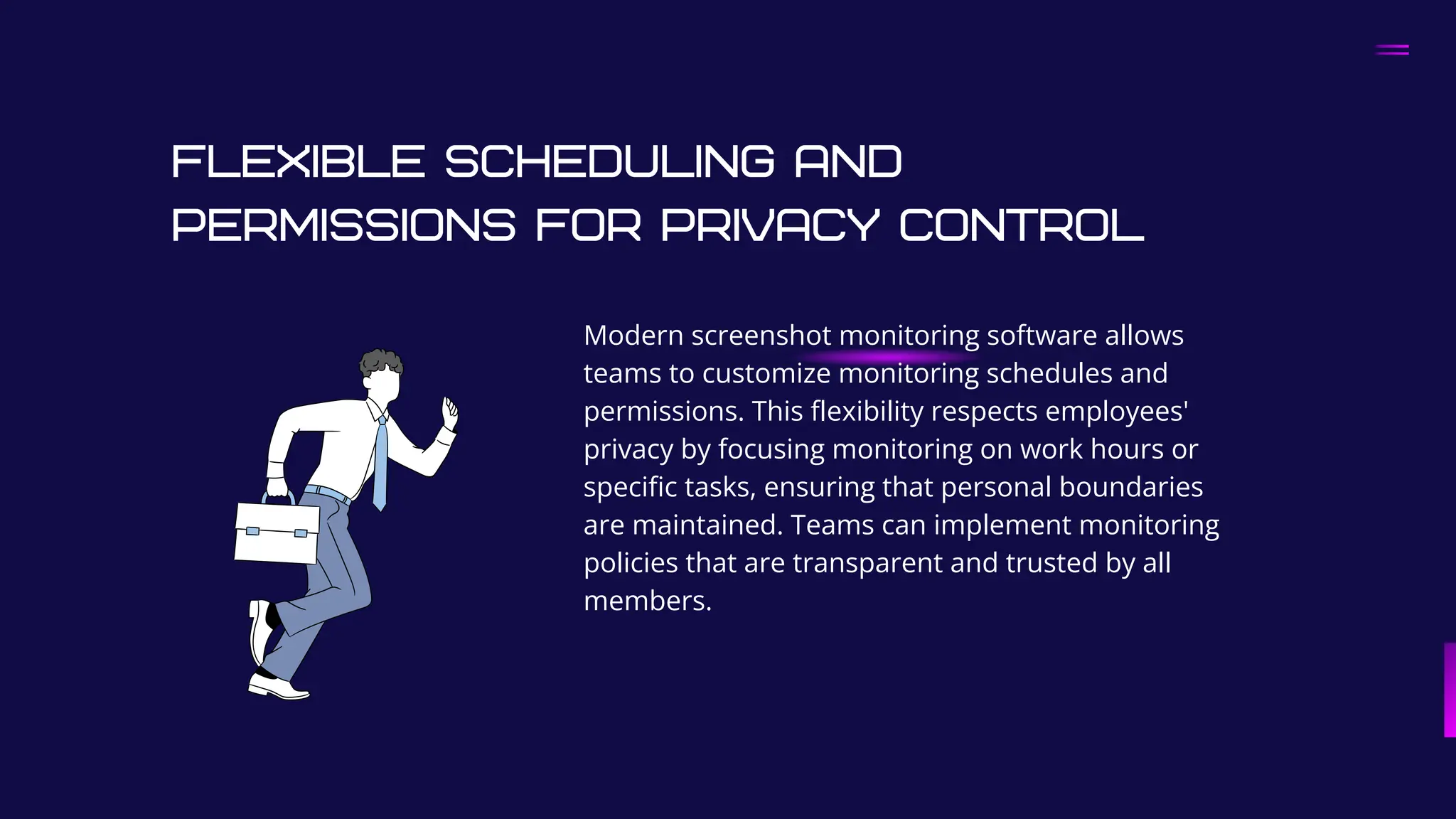 FLEXIBLE SCHEDULING AND PERMISSIONS FOR PRIVACY CONTROL

Modern screenshot monitoring software allows teams to customize monitoring schedules and permissions. This flexibility respects employees' privacy by focusing monitoring on work hours or specific tasks, ensuring that personal boundaries are maintained. Teams can implement monitoring policies that are transparent and trusted by all members.